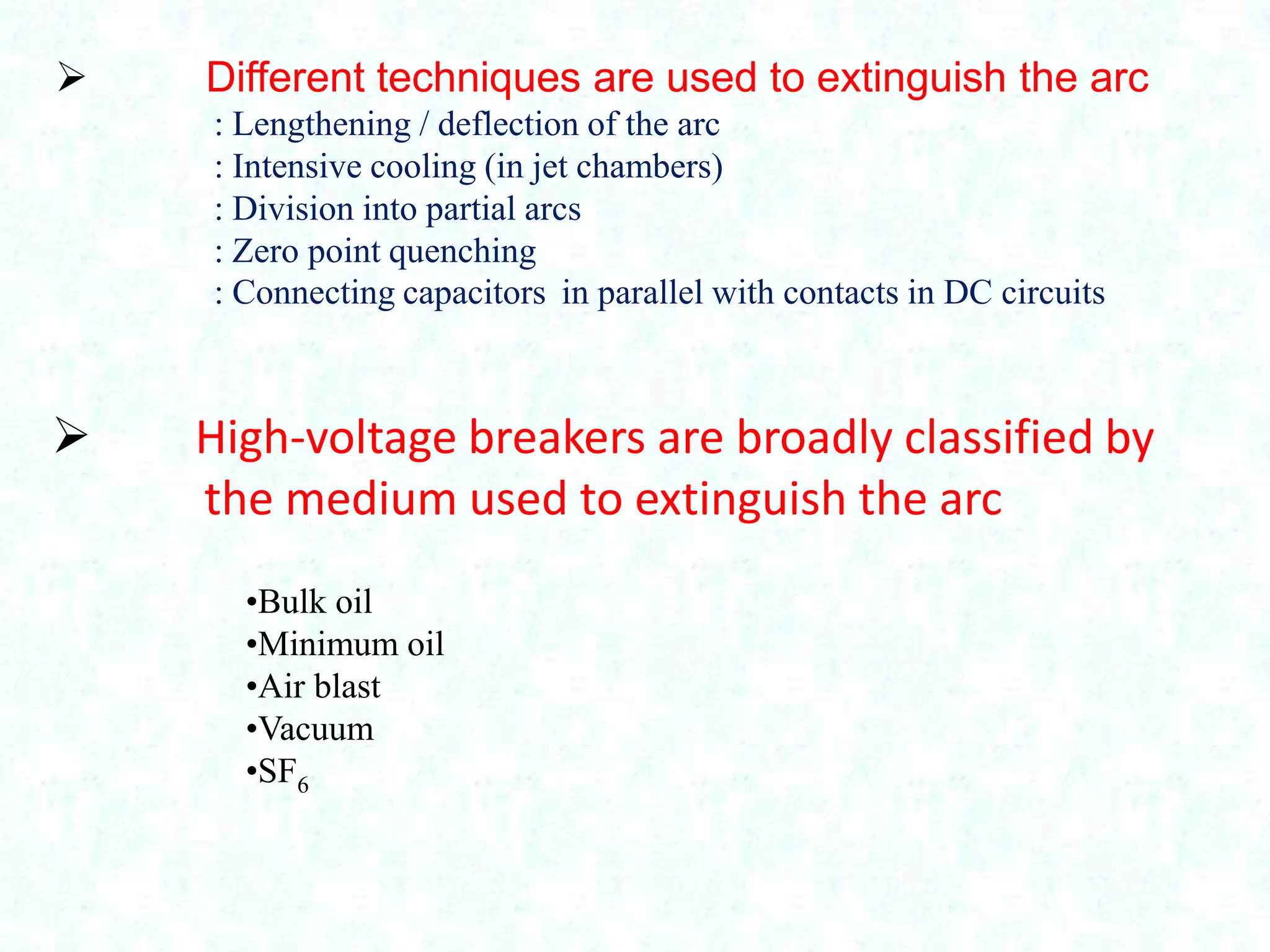 ➢ Different techniques are used to extinguish the arc

: Lengthening / deflection of the arc
: Intensive cooling (in jet chambers)
: Division into partial arcs
: Zero point quenching
: Connecting capacitors in parallel with contacts in DC circuits

➢ High-voltage breakers are broadly classified by the medium used to extinguish the arc

•Bulk oil
•Minimum oil
•Air blast
•Vacuum
•$SF_6$